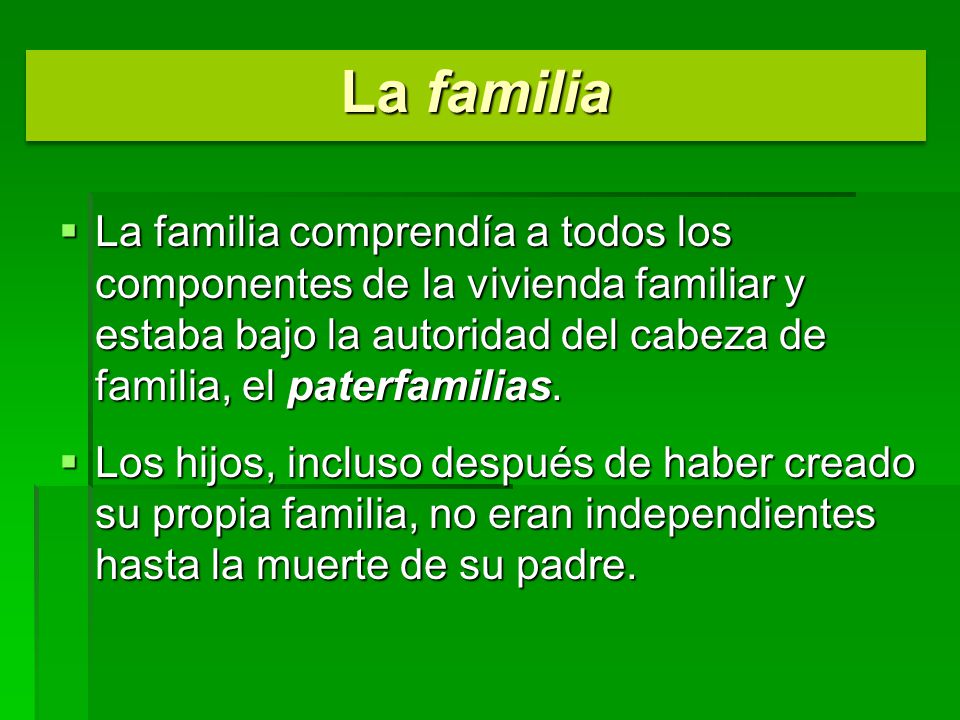 La familia

▪ La familia comprendía a todos los componentes de la vivienda familiar y estaba bajo la autoridad del cabeza de familia, el paterfamilias.

▪ Los hijos, incluso después de haber creado su propia familia, no eran independientes hasta la muerte de su padre.